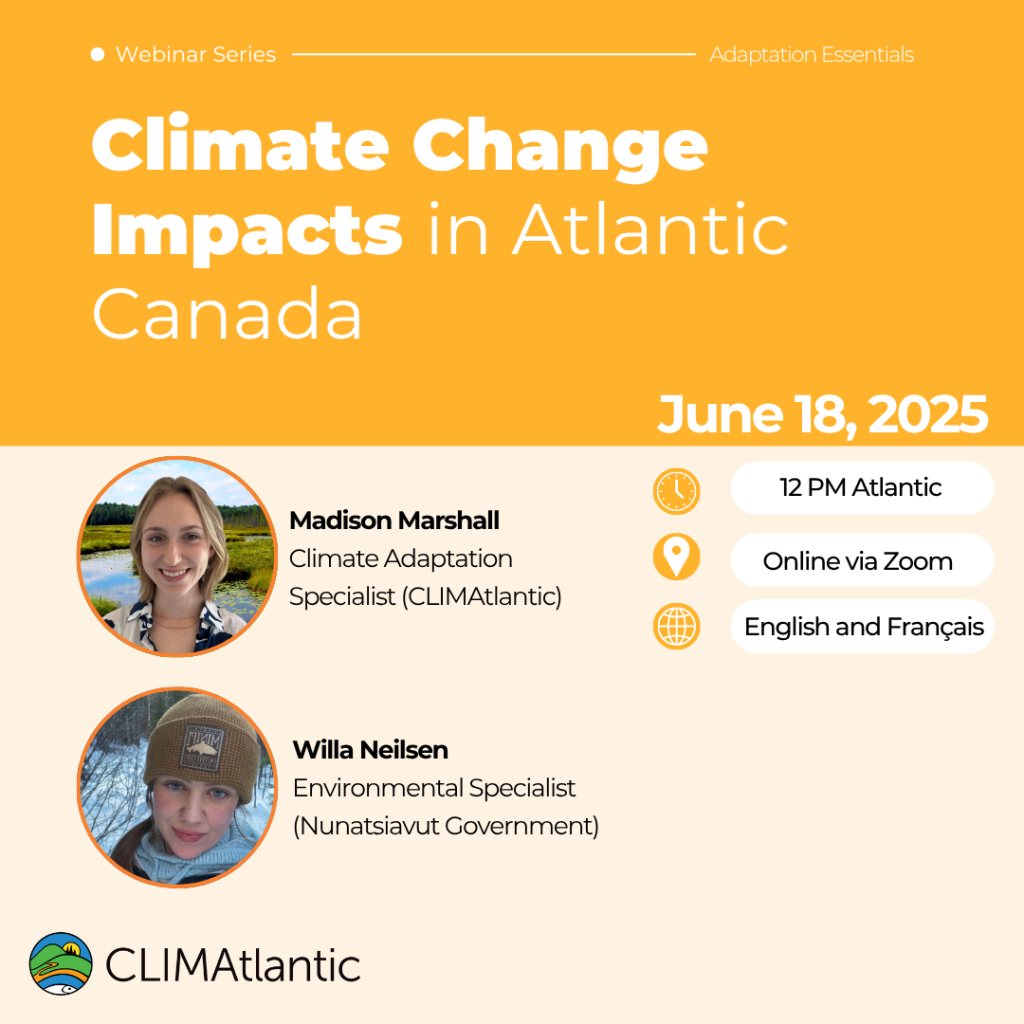 Webinar Series

Adaptation Essentials

Climate Change Impacts in Atlantic Canada

June 18, 2025

Madison Marshall
Climate Adaptation Specialist (CLIMAtlantic)

12 PM Atlantic

Online via Zoom

English and Français

Willa Neilsen
Environmental Specialist (Nunatsiavut Government)

CLIMAtlantic